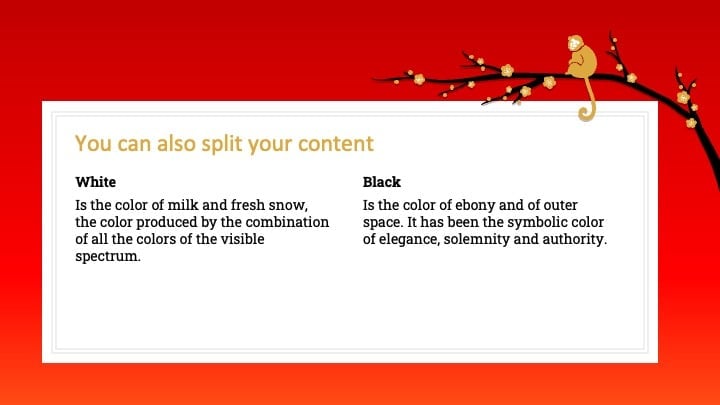 You can also split your content

White

Is the color of milk and fresh snow, the color produced by the combination of all the colors of the visible spectrum.

Black

Is the color of ebony and of outer space. It has been the symbolic color of elegance, solemnity and authority.